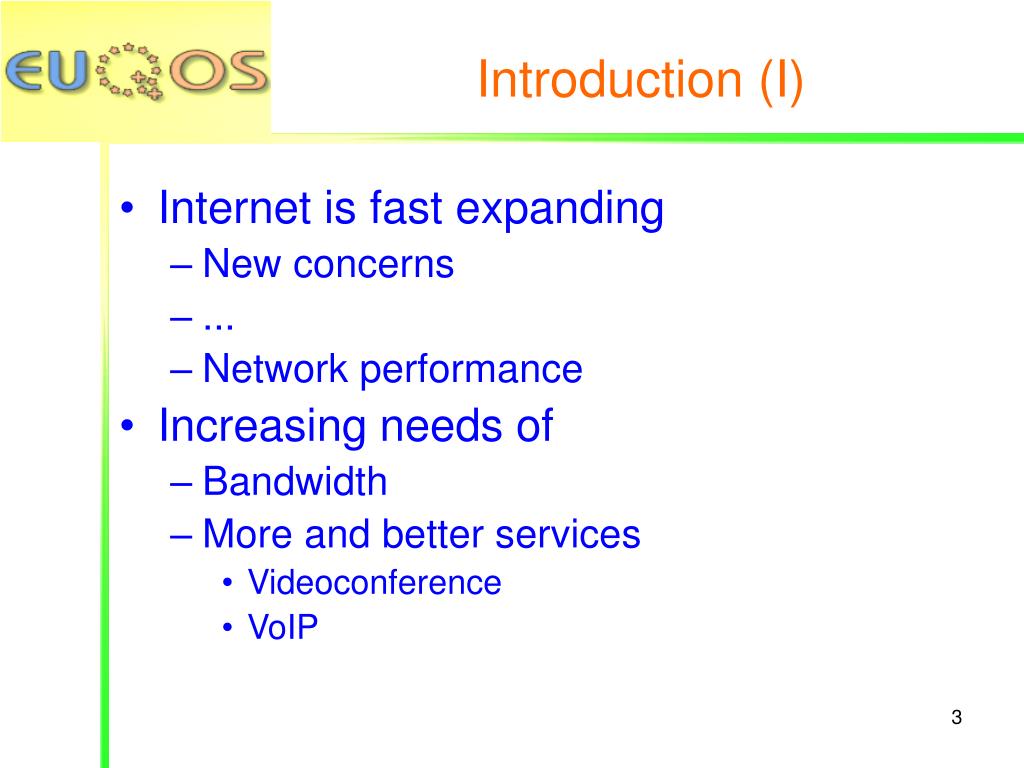 EUQOS

Introduction (I)

• Internet is fast expanding
– New concerns
– ...
– Network performance
• Increasing needs of
– Bandwidth
– More and better services
• Videoconference
• VoIP

3